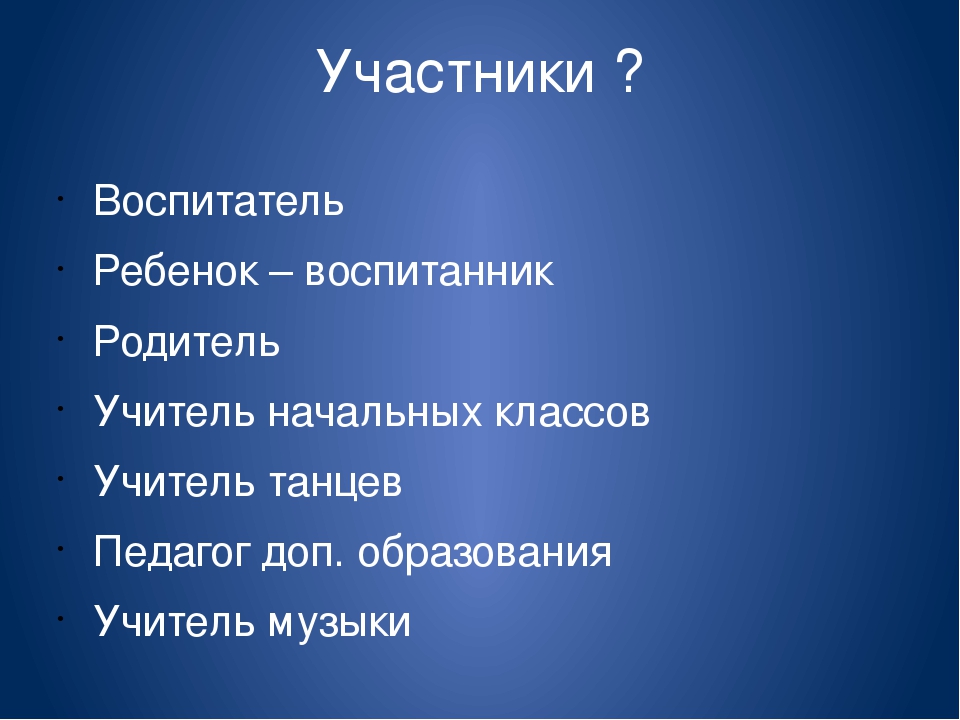 Участники ?

- Воспитатель
- Ребенок – воспитанник
- Родитель
- Учитель начальных классов
- Учитель танцев
- Педагог доп. образования
- Учитель музыки